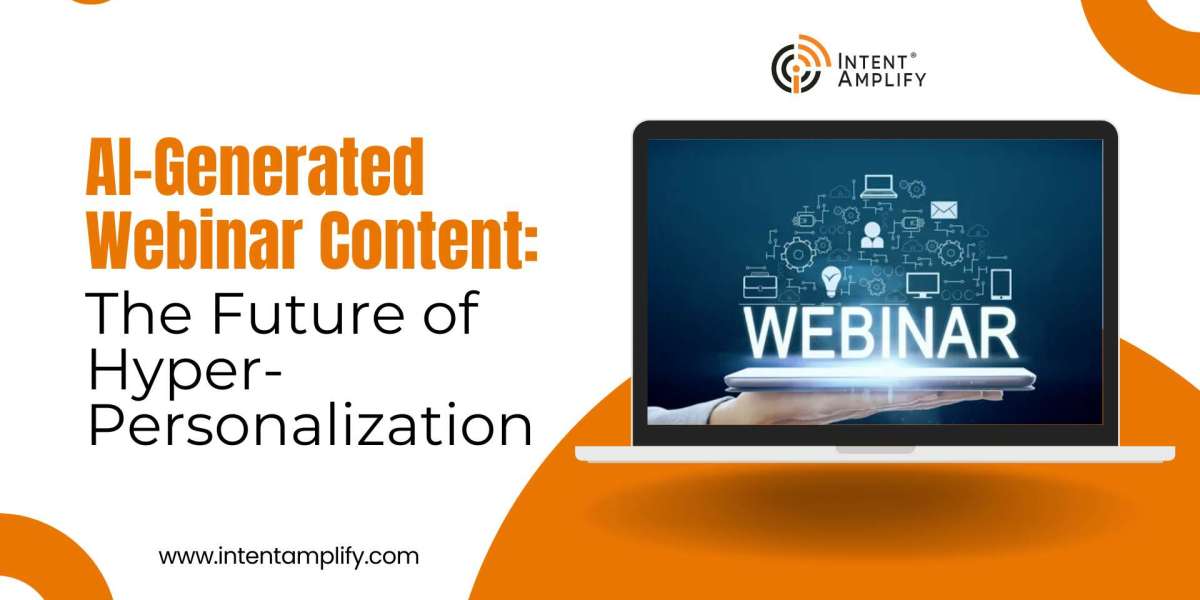 INTENT® AMPLIFY

AI-Generated Webinar Content: The Future of Hyper-Personalization

WEBINAR

www.intentamplify.com